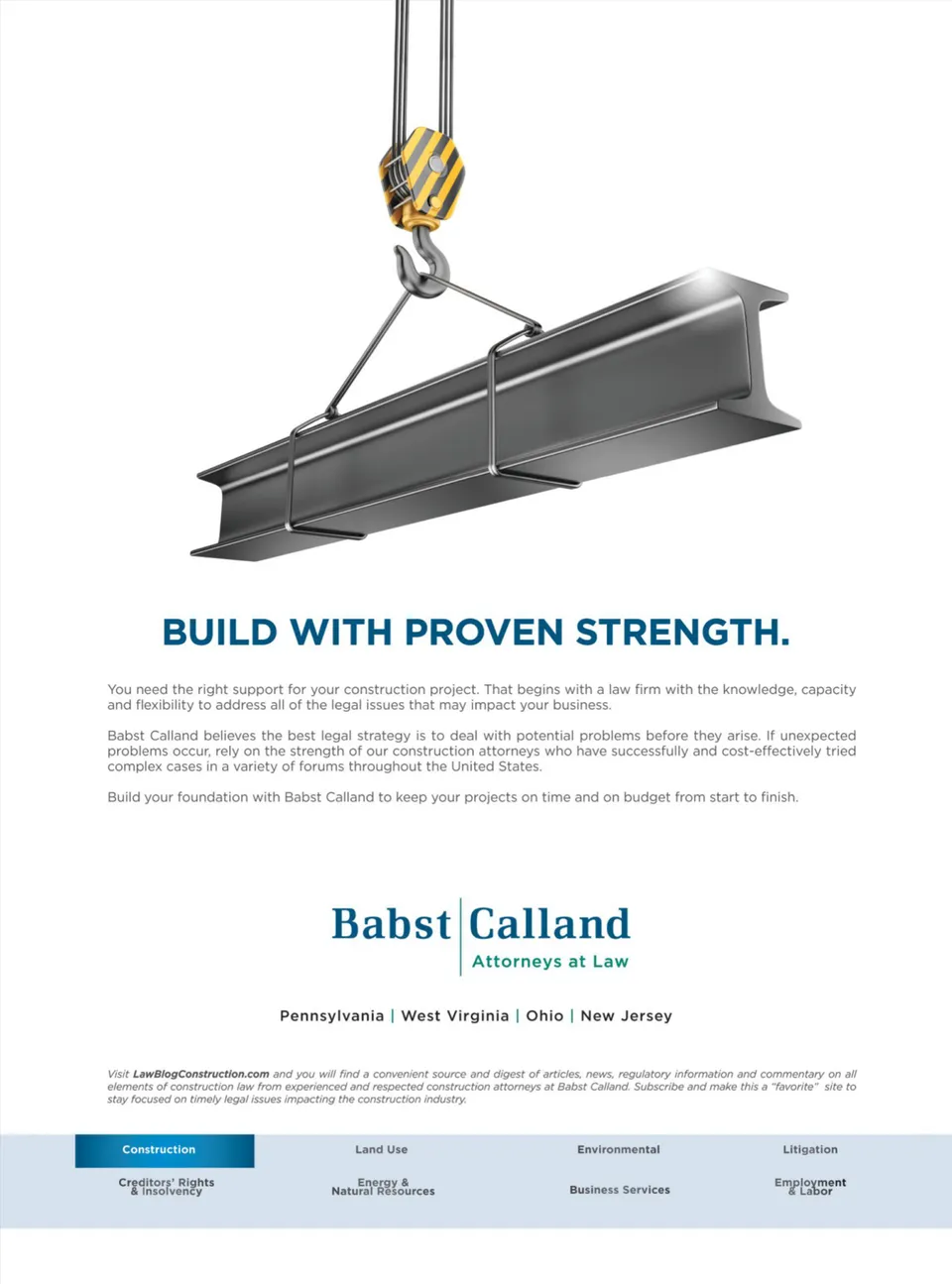 BUILD WITH PROVEN STRENGTH.

You need the right support for your construction project. That begins with a law firm with the knowledge, capacity and flexibility to address all of the legal issues that may impact your business.

Babst Calland believes the best legal strategy is to deal with potential problems before they arise. If unexpected problems occur, rely on the strength of our construction attorneys who have successfully and cost-effectively tried complex cases in a variety of forums throughout the United States.

Build your foundation with Babst Calland to keep your projects on time and on budget from start to finish.

Babst | Calland
Attorneys at Law

Pennsylvania | West Virginia | Ohio | New Jersey

Visit LawBlogConstruction.com and you will find a convenient source and digest of articles, news, regulatory information and commentary on all elements of construction law from experienced and respected construction attorneys at Babst Calland. Subscribe and make this a "favorite" site to stay focused on timely legal issues impacting the construction industry.

Construction
Land Use
Environmental
Litigation
Creditors' Rights & Insolvency
Energy & Natural Resources
Business Services
Employment & Labor